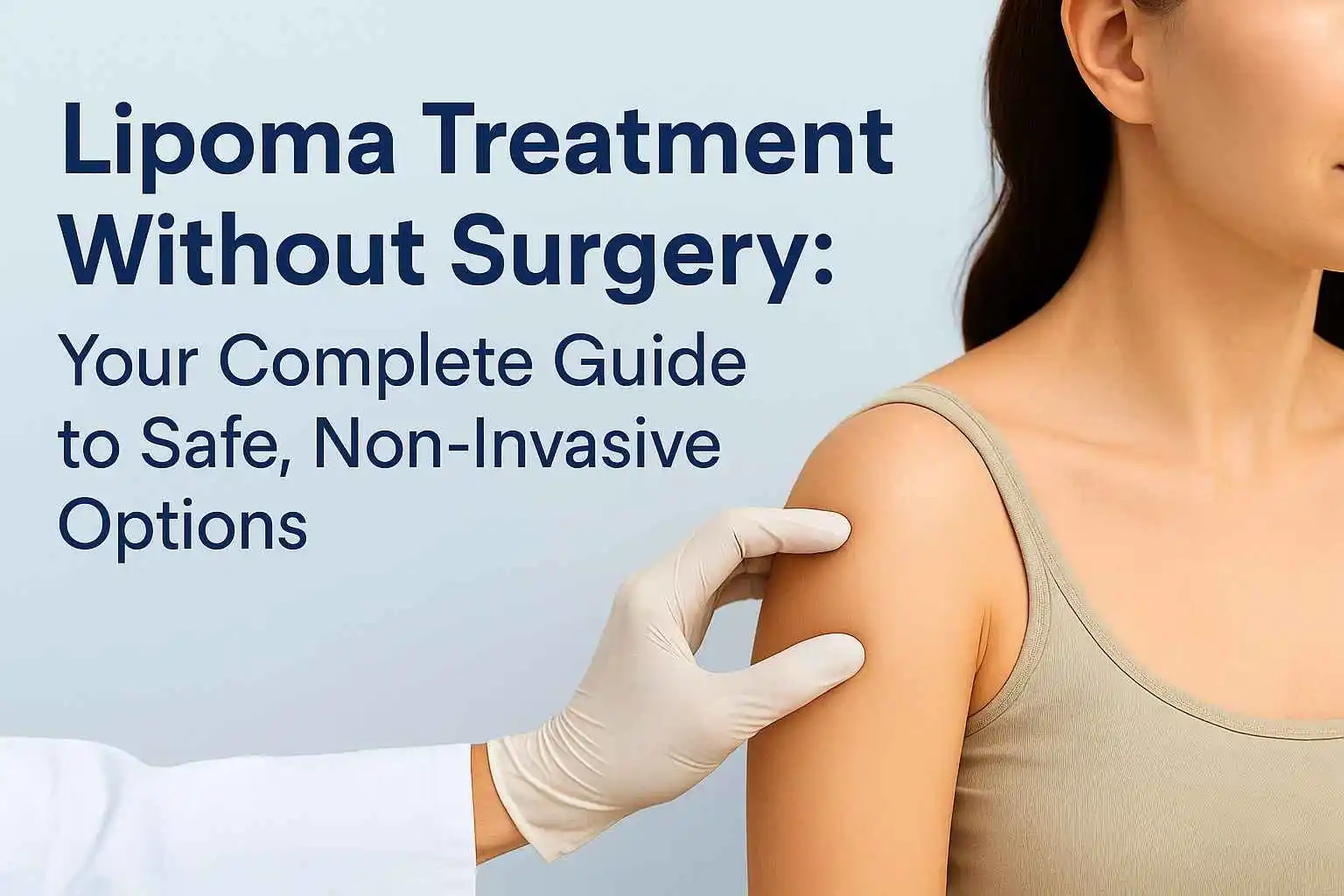 Lipoma Treatment Without Surgery:

Your Complete Guide to Safe, Non-Invasive Options